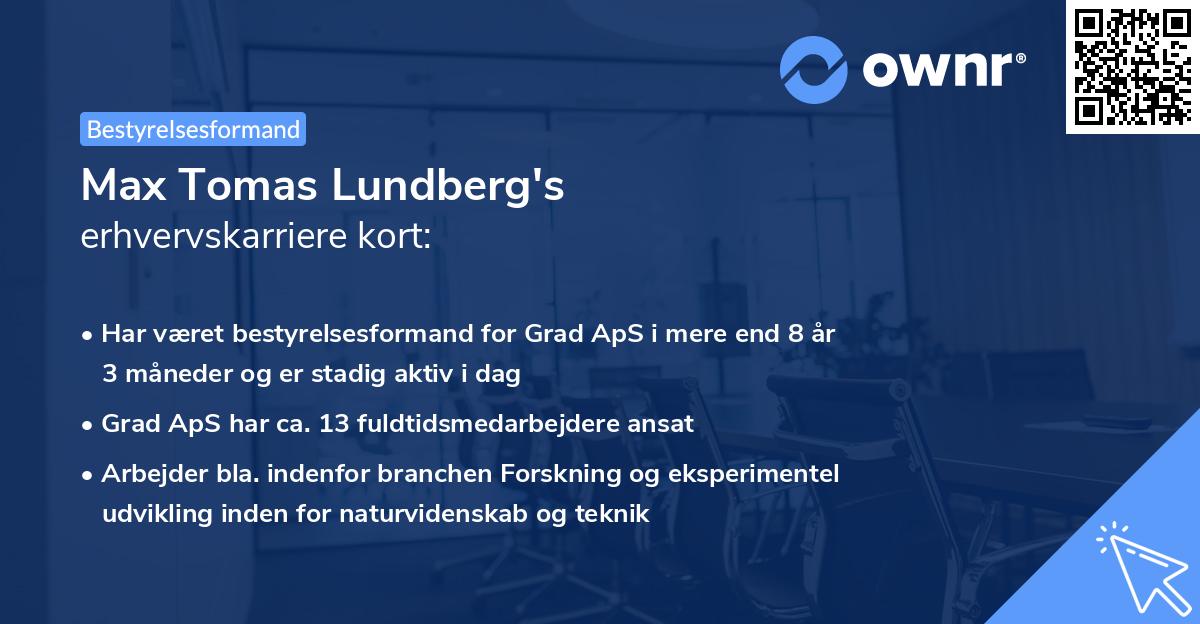 ownr®

Bestyrelsesformand

Max Tomas Lundberg's
erhvervskarriere kort:

• Har været bestyrelsesformand for Grad ApS i mere end 8 år 3 måneder og er stadig aktiv i dag
• Grad ApS har ca. 13 fuldtidsmedarbejdere ansat
• Arbejder bla. indenfor branchen Forskning og eksperimentel udvikling inden for naturvidenskab og teknik